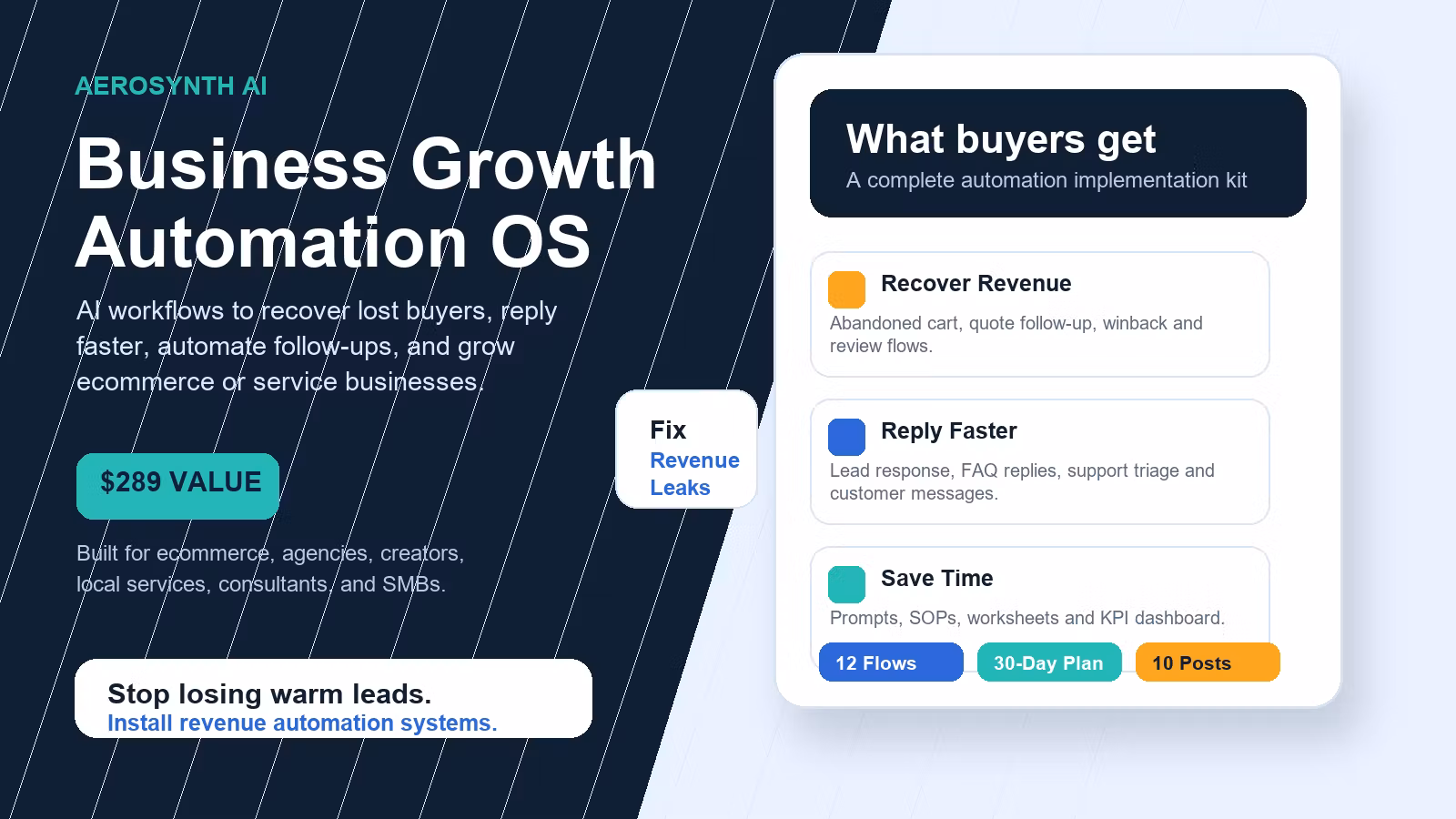 AEROSYNTH AI

Business Growth Automation OS

AI workflows to recover lost buyers, reply faster, automate follow-ups, and grow ecommerce or service businesses.

$289 VALUE

Built for ecommerce, agencies, creators, local services, consultants, and SMBs.

Stop losing warm leads.
Install revenue automation systems.

Fix
Revenue
Leaks

What buyers get
A complete automation implementation kit

Recover Revenue
Abandoned cart, quote follow-up, winback and review flows.

Reply Faster
Lead response, FAQ replies, support triage and customer messages.

Save Time
Prompts, SOPs, worksheets and KPI dashboard.

12 Flows
30-Day Plan
10 Posts